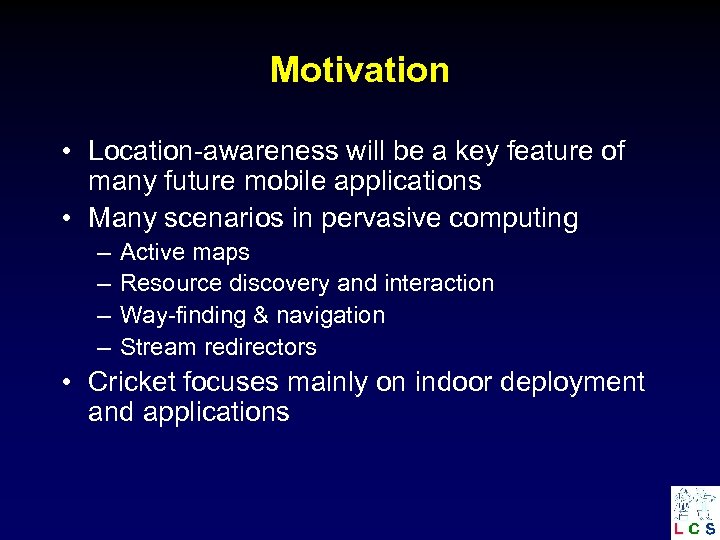 Motivation

• Location-awareness will be a key feature of many future mobile applications
• Many scenarios in pervasive computing
– Active maps
– Resource discovery and interaction
– Way-finding & navigation
– Stream redirectors
• Cricket focuses mainly on indoor deployment and applications

LCS